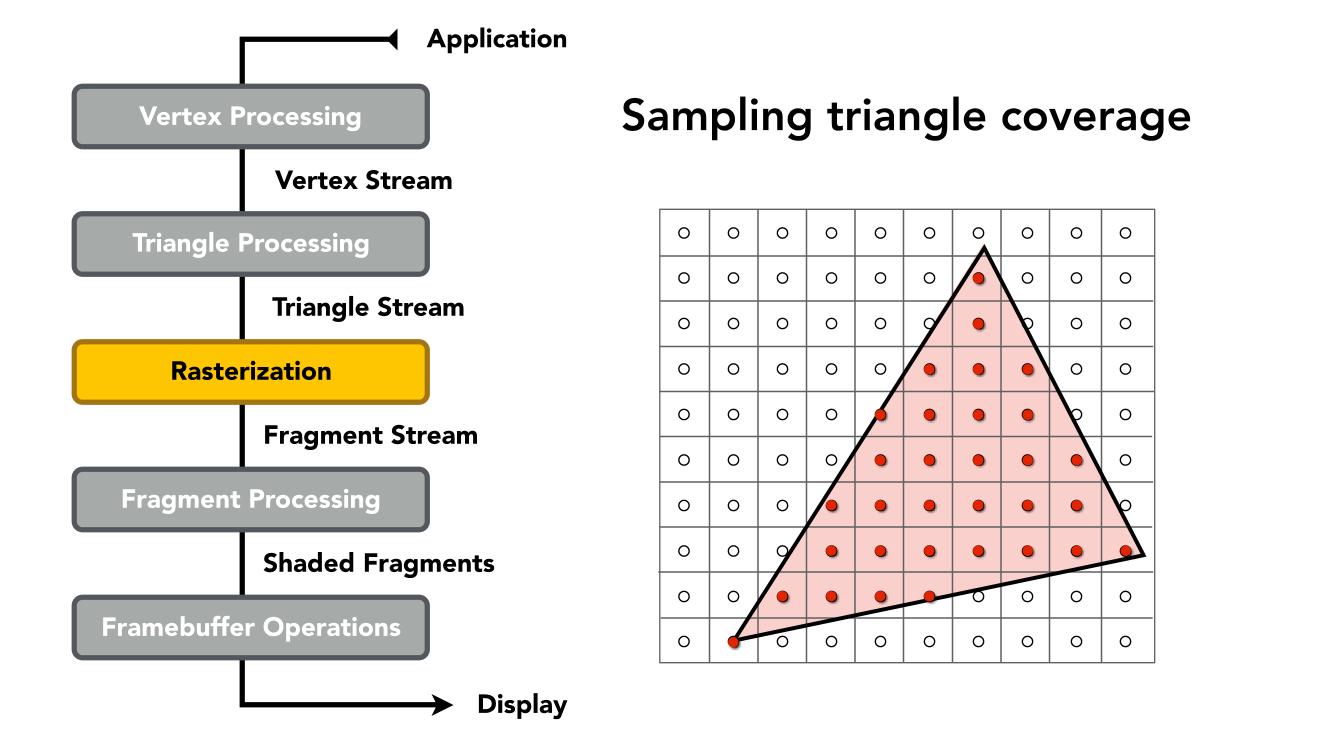 Application

Vertex Processing

Vertex Stream

Triangle Processing

Triangle Stream

Rasterization

Fragment Stream

Fragment Processing

Shaded Fragments

Framebuffer Operations

Display

Sampling triangle coverage